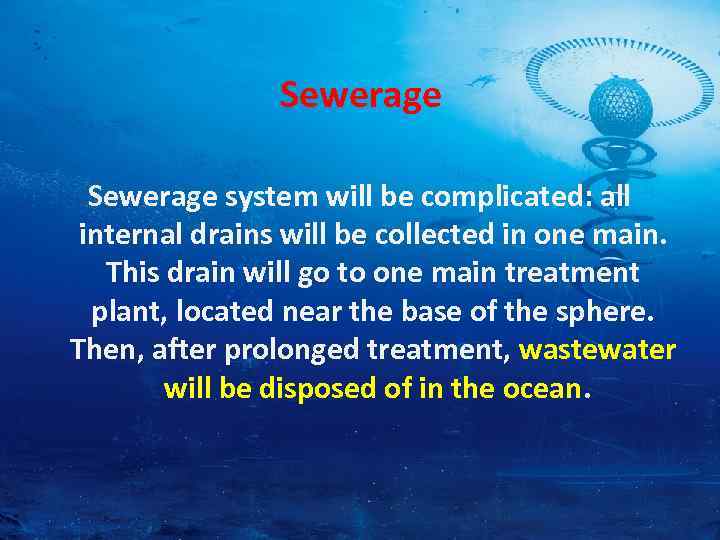 Sewerage

Sewerage system will be complicated: all internal drains will be collected in one main. This drain will go to one main treatment plant, located near the base of the sphere. Then, after prolonged treatment, wastewater will be disposed of in the ocean.